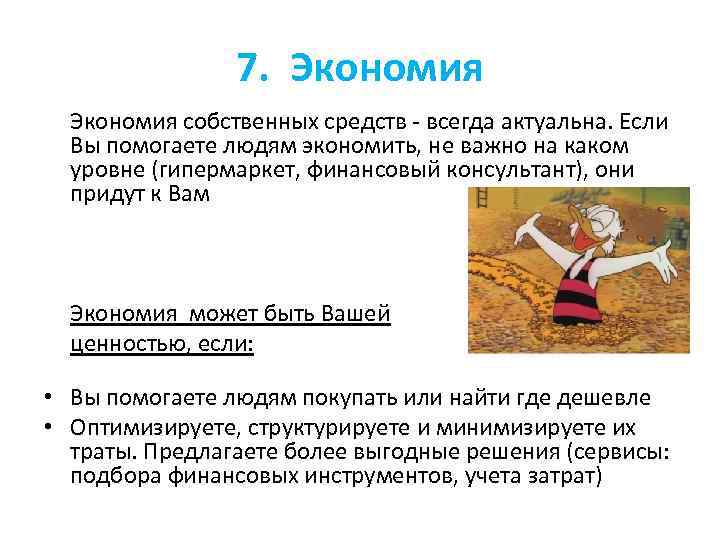 7. Экономия

Экономия собственных средств - всегда актуальна. Если Вы помогаете людям экономить, не важно на каком уровне (гипермаркет, финансовый консультант), они придут к Вам

Экономия может быть Вашей ценностью, если:

• Вы помогаете людям покупать или найти где дешевле
• Оптимизируете, структурируете и минимизируете их траты. Предлагаете более выгодные решения (сервисы: подбора финансовых инструментов, учета затрат)